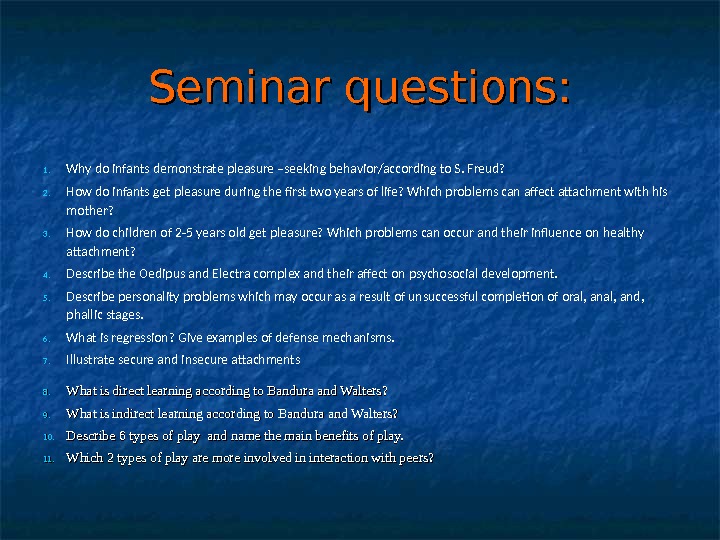 Seminar questions:

1. Why do infants demonstrate pleasure –seeking behavior/according to S. Freud?
2. How do infants get pleasure during the first two years of life? Which problems can affect attachment with his mother?
3. How do children of 2-5 years old get pleasure? Which problems can occur and their influence on healthy attachment?
4. Describe the Oedipus and Electra complex and their affect on psychosocial development.
5. Describe personality problems which may occur as a result of unsuccessful completion of oral, anal, and, phallic stages.
6. What is regression? Give examples of defense mechanisms.
7. Illustrate secure and insecure attachments
8. What is direct learning according to Bandura and Walters?
9. What is indirect learning according to Bandura and Walters?
10. Describe 6 types of play and name the main benefits of play.
11. Which 2 types of play are more involved in interaction with peers?